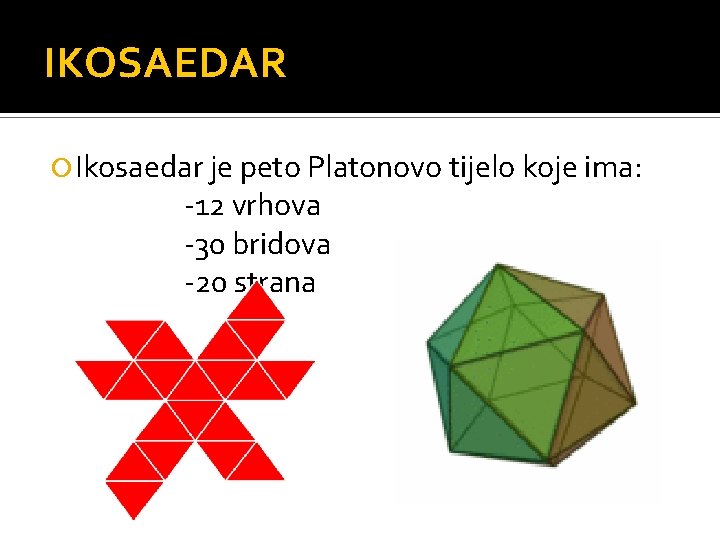 IKOSAEDAR

Ikosaedar je peto Platonovo tijelo koje ima:
-12 vrhova
-30 bridova
-20 strana